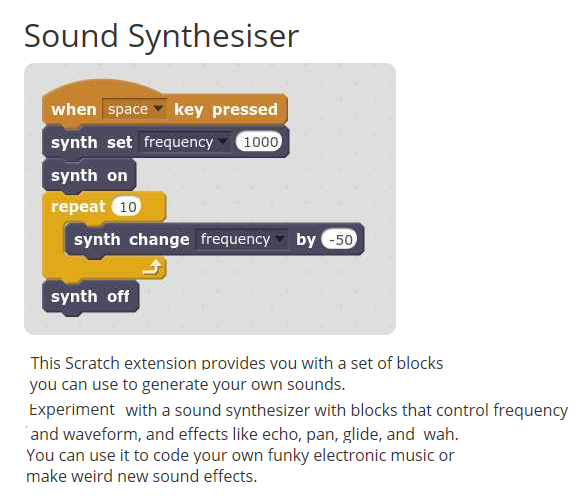 Sound Synthesiser

when space key pressed
synth set frequency 1000
synth on
repeat 10
synth change frequency by -50
synth off

This Scratch extension provides you with a set of blocks you can use to generate your own sounds.

Experiment with a sound synthesizer with blocks that control frequency and waveform, and effects like echo, pan, glide, and wah.
You can use it to code your own funky electronic music or make weird new sound effects.